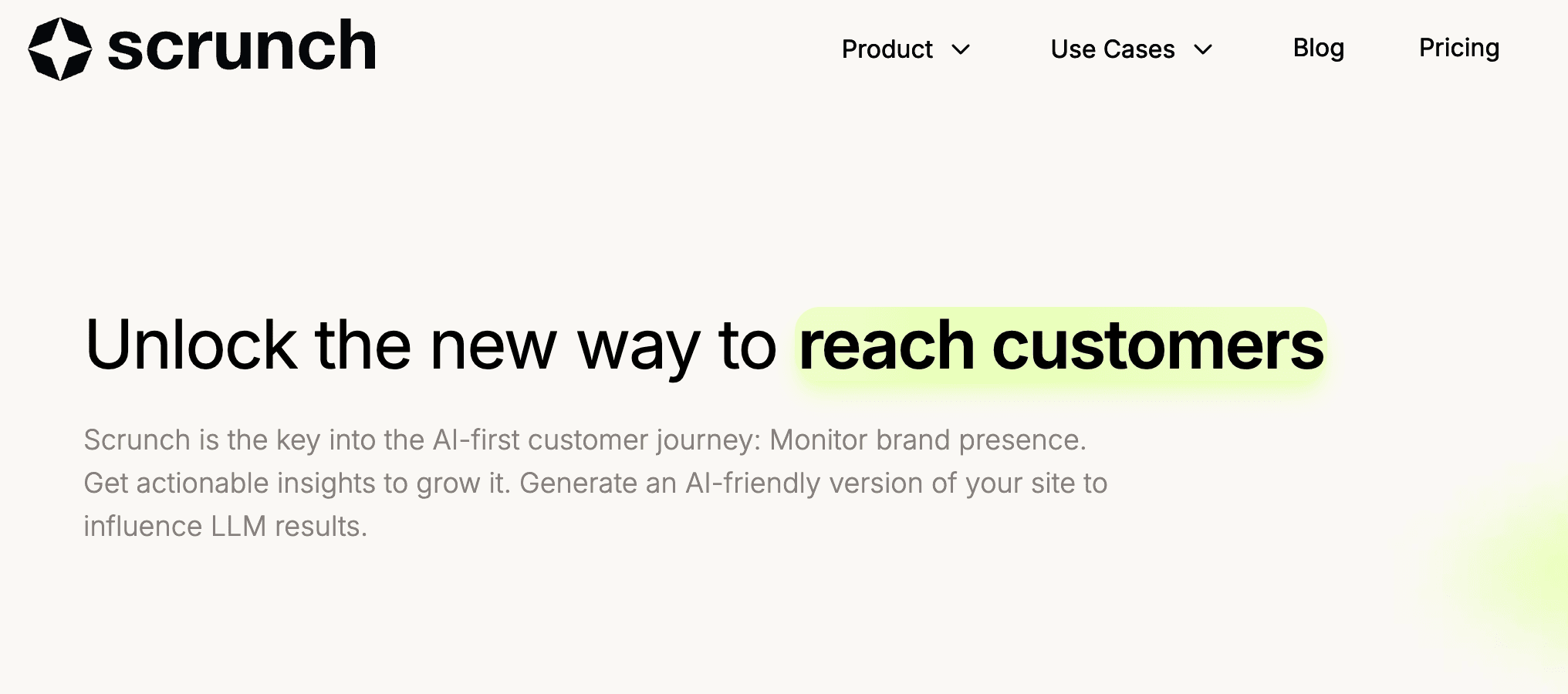 scrunch

Product Use Cases Blog Pricing

Unlock the new way to reach customers

Scrunch is the key into the AI-first customer journey: Monitor brand presence. Get actionable insights to grow it. Generate an AI-friendly version of your site to influence LLM results.